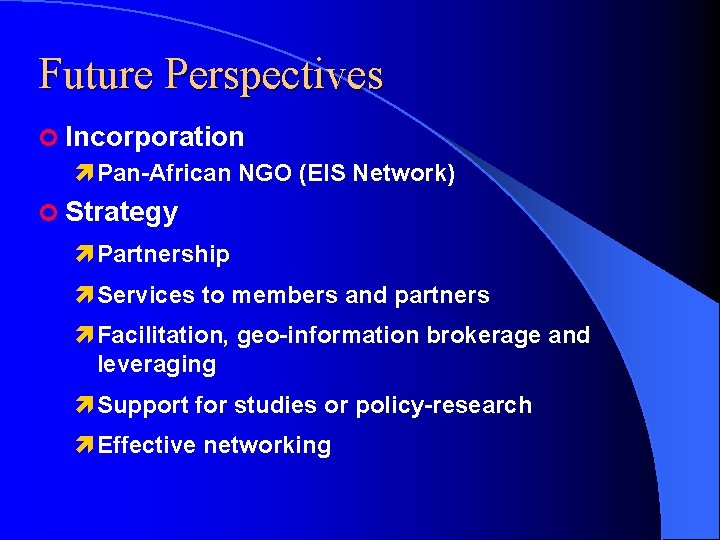 Future Perspectives

Incorporation

Pan-African NGO (EIS Network)

Strategy

Partnership

Services to members and partners

Facilitation, geo-information brokerage and leveraging

Support for studies or policy-research

Effective networking